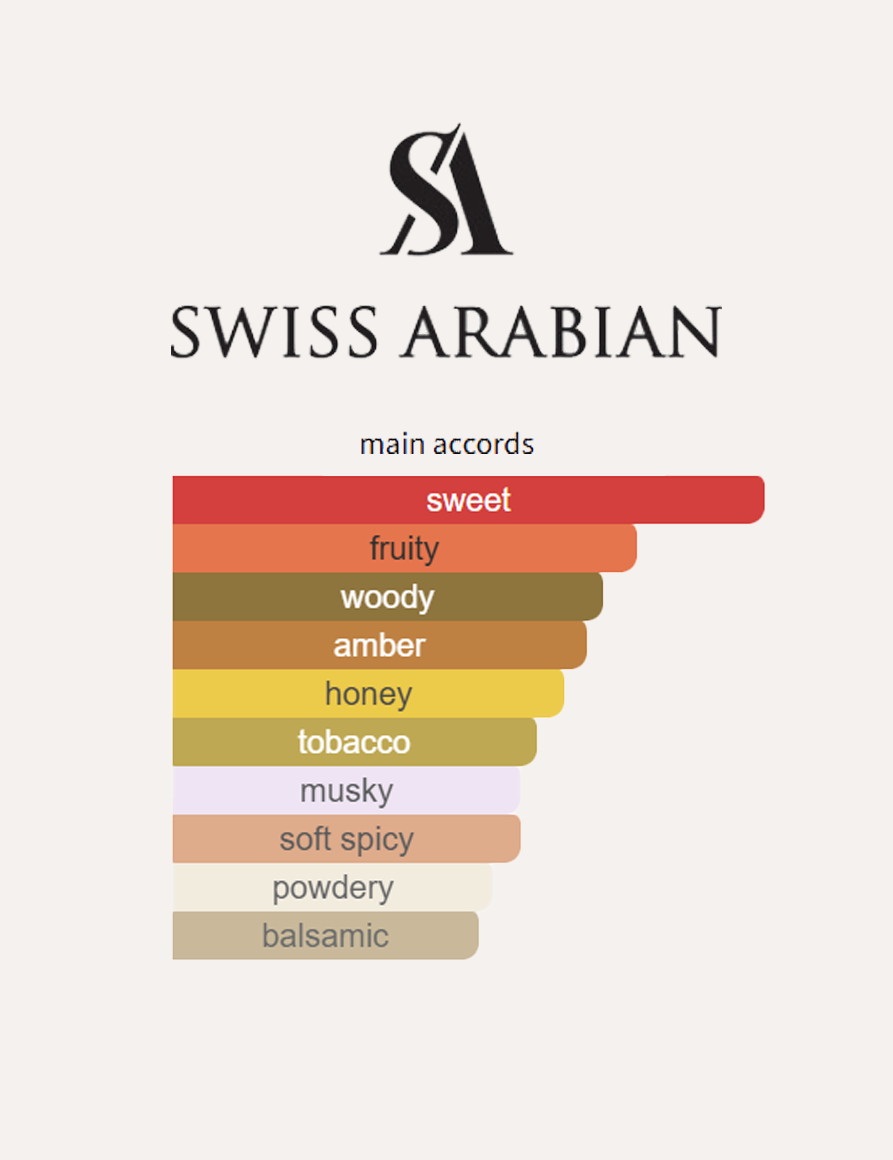 SA

SWISS ARABIAN

main accords

sweet
fruity
woody
amber
honey
tobacco
musky
soft spicy
powdery
balsamic